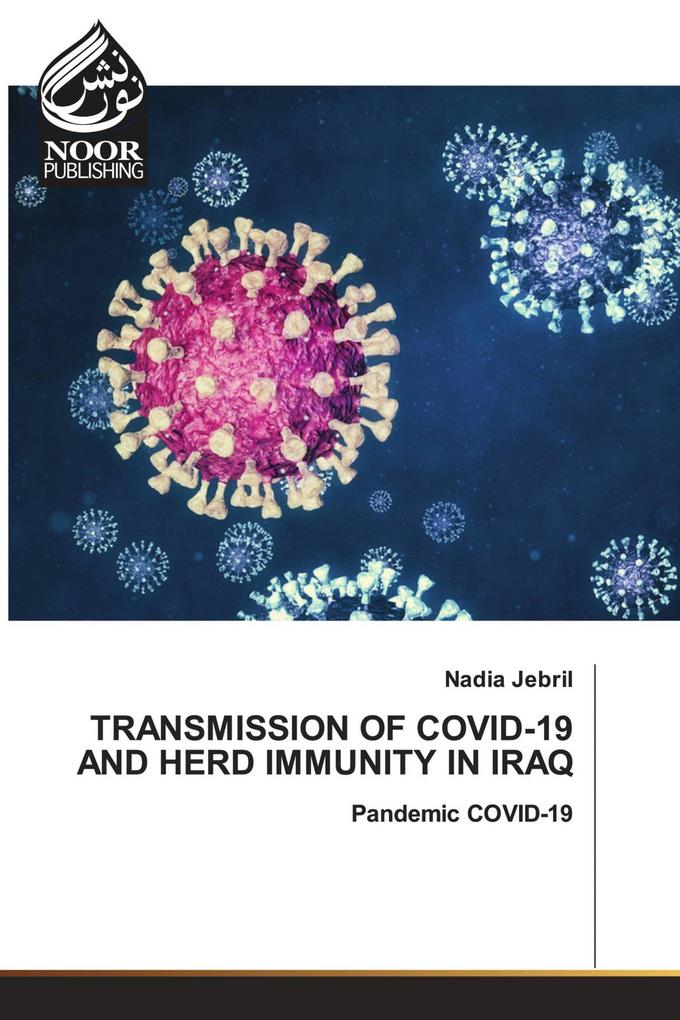 نور نشر

NOOR PUBLISHING

Nadia Jebril

TRANSMISSION OF COVID-19 AND HERD IMMUNITY IN IRAQ

Pandemic COVID-19